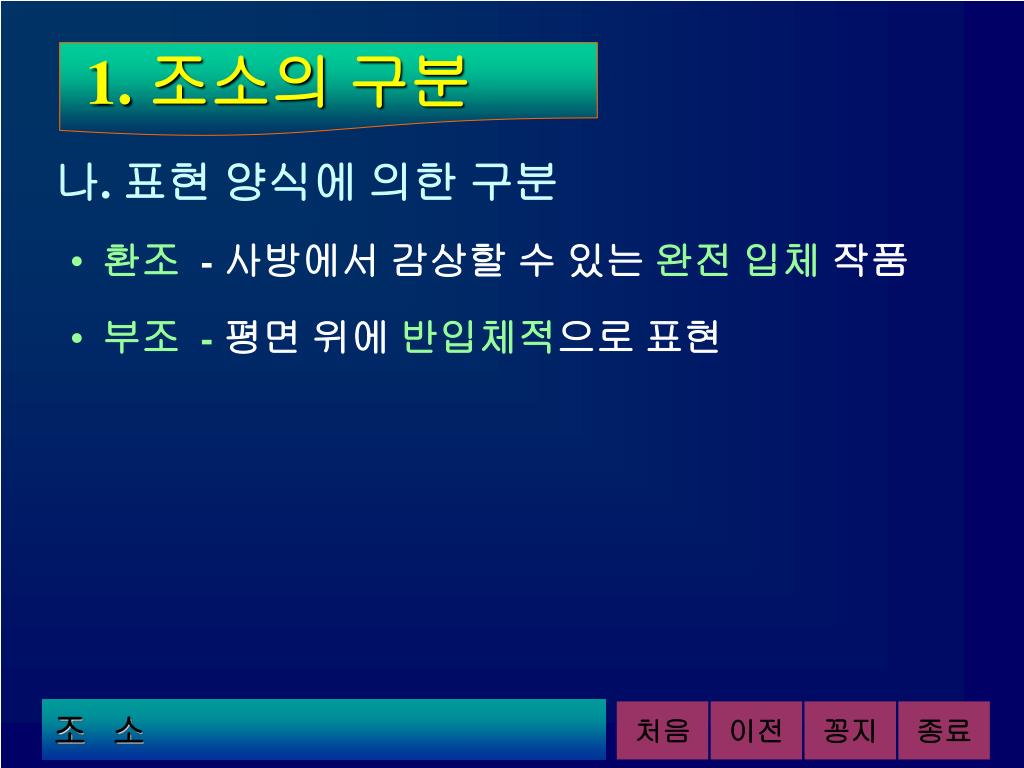 1. 조소의 구분

나. 표현 양식에 의한 구분

• 환조 - 사방에서 감상할 수 있는 완전 입체 작품

• 부조 - 평면 위에 반입체적으로 표현

조 소

처음 이전 꽁지 종료